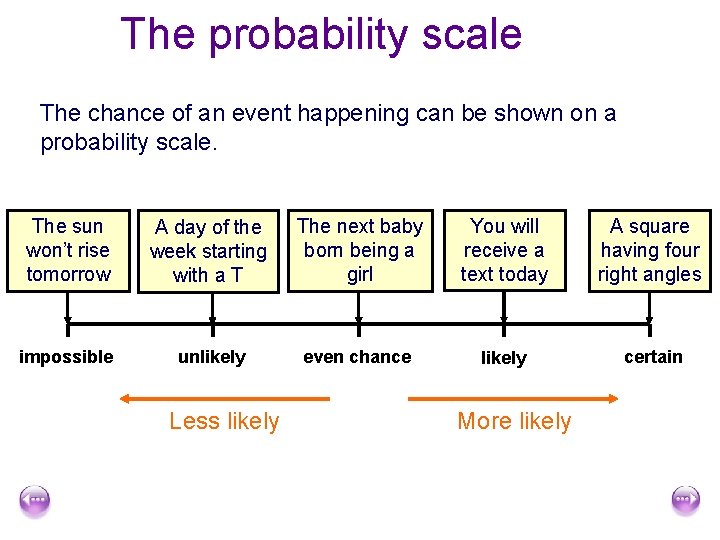 The probability scale

The chance of an event happening can be shown on a probability scale.

The sun won't rise tomorrow

A day of the week starting with a T

The next baby born being a girl

You will receive a text today

A square having four right angles

impossible

unlikely

even chance

likely

certain

Less likely

More likely